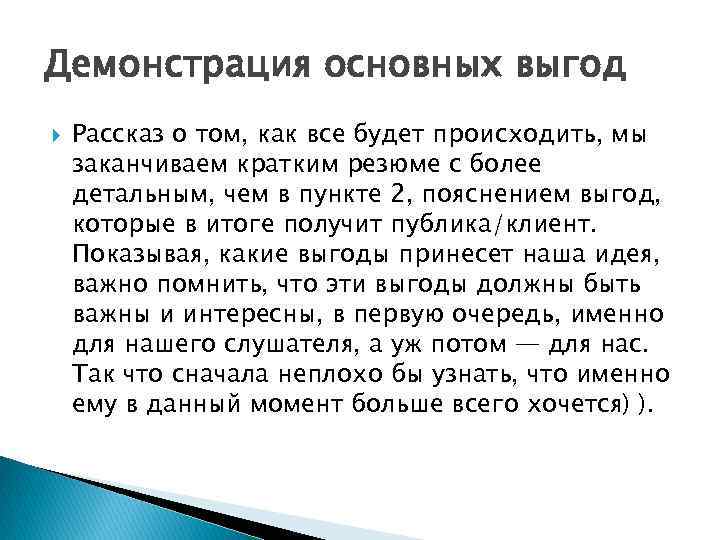 Демонстрация основных выгод

Рассказ о том, как все будет происходить, мы заканчиваем кратким резюме с более детальным, чем в пункте 2, пояснением выгод, которые в итоге получит публика/клиент. Показывая, какие выгоды принесет наша идея, важно помнить, что эти выгоды должны быть важны и интересны, в первую очередь, именно для нашего слушателя, а уж потом — для нас. Так что сначала неплохо бы узнать, что именно ему в данный момент больше всего хочется) ).